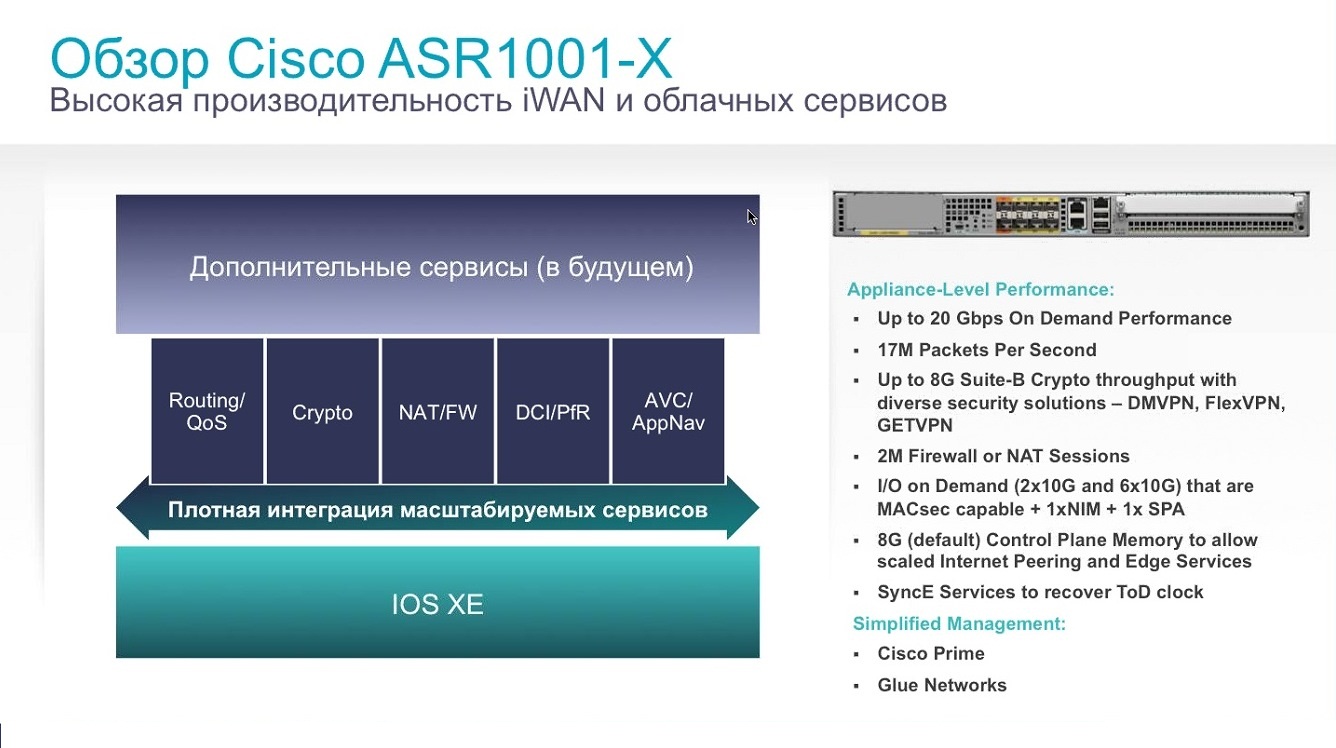 Обзор Cisco ASR1001-X
Высокая производительность iWAN и облачных сервисов

Дополнительные сервисы (в будущем)

Routing/ QoS

Crypto

NAT/FW

DCI/PfR

AVC/ AppNav

Плотная интеграция масштабируемых сервисов

IOS XE

Appliance-Level Performance:
▪ Up to 20 Gbps On Demand Performance
▪ 17M Packets Per Second
▪ Up to 8G Suite-B Crypto throughput with diverse security solutions – DMVPN, FlexVPN, GETVPN
▪ 2M Firewall or NAT Sessions
▪ I/O on Demand (2x10G and 6x10G) that are MACsec capable + 1xNIM + 1x SPA
▪ 8G (default) Control Plane Memory to allow scaled Internet Peering and Edge Services
▪ SyncE Services to recover ToD clock
Simplified Management:
▪ Cisco Prime
▪ Glue Networks